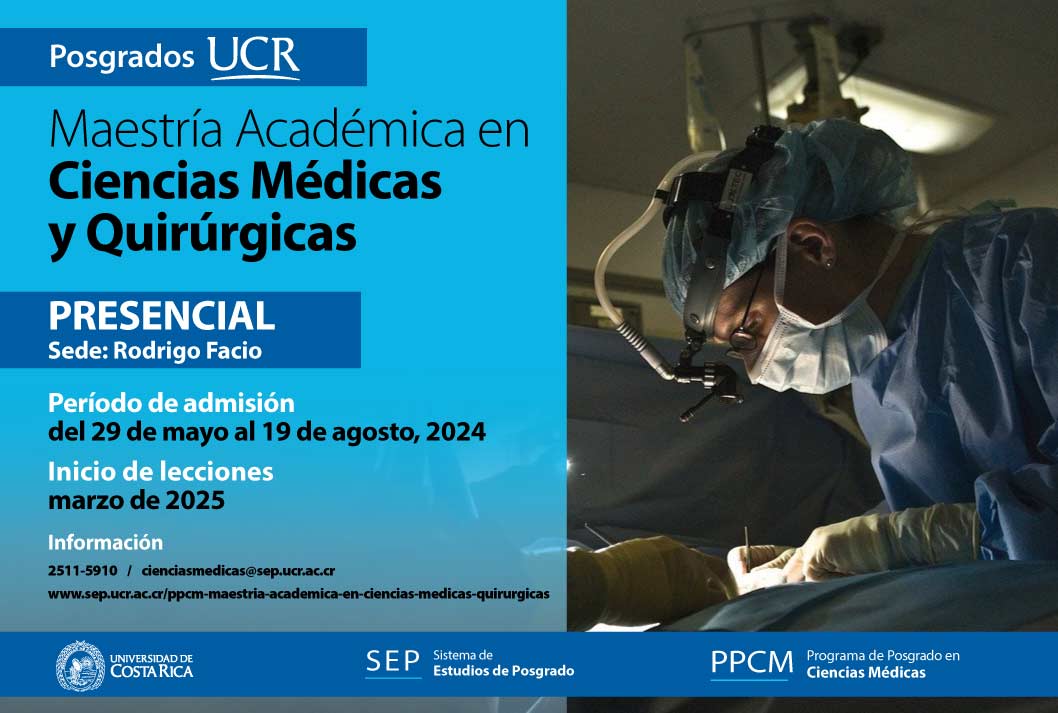 Posgrados UCR

Maestría Académica en
Ciencias Médicas y Quirúrgicas

PRESENCIAL
Sede: Rodrigo Facio

Período de admisión
del 29 de mayo al 19 de agosto, 2024

Inicio de lecciones
marzo de 2025

Información
2511-5910 / cienciasmedicas@sep.ucr.ac.cr
www.sep.ucr.ac.cr/ppcm-maestria-academica-en-ciencias-medicas-quirurgicas

UNIVERSIDAD DE COSTA RICA

SEP Sistema de Estudios de Posgrado

PPCM Programa de Posgrado en Ciencias Médicas